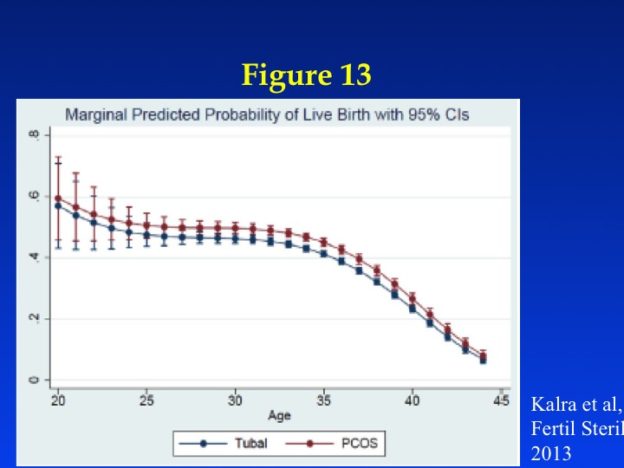 Figure 13

Marginal Predicted Probability of Live Birth with 95% CIs

.8
.6
.4
.2
0

20 25 30 35 40 45

Age

Tubal PCOS

Kalra et al, Fertil Steril 2013